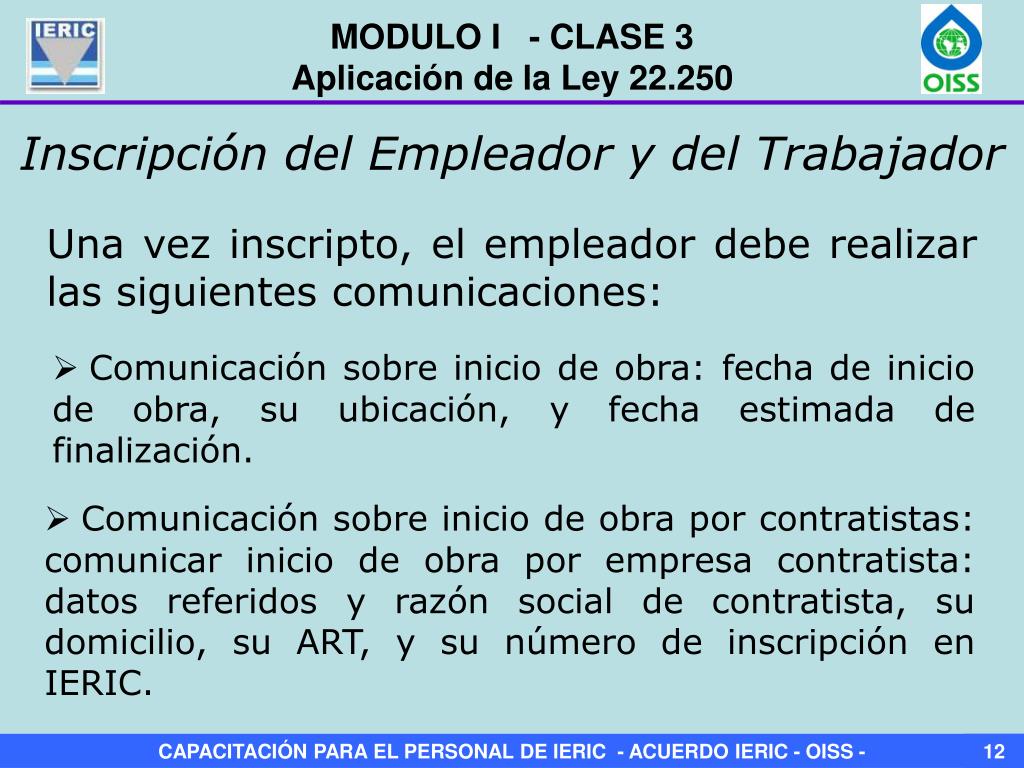 IERIC

MODULO I - CLASE 3
Aplicación de la Ley 22.250

OISS

Inscripción del Empleador y del Trabajador

Una vez inscripto, el empleador debe realizar las siguientes comunicaciones:

➢ Comunicación sobre inicio de obra: fecha de inicio de obra, su ubicación, y fecha estimada de finalización.

➢ Comunicación sobre inicio de obra por contratistas: comunicar inicio de obra por empresa contratista: datos referidos y razón social de contratista, su domicilio, su ART, y su número de inscripción en IERIC.

CAPACITACIÓN PARA EL PERSONAL DE IERIC - ACUERDO IERIC - OISS -

12